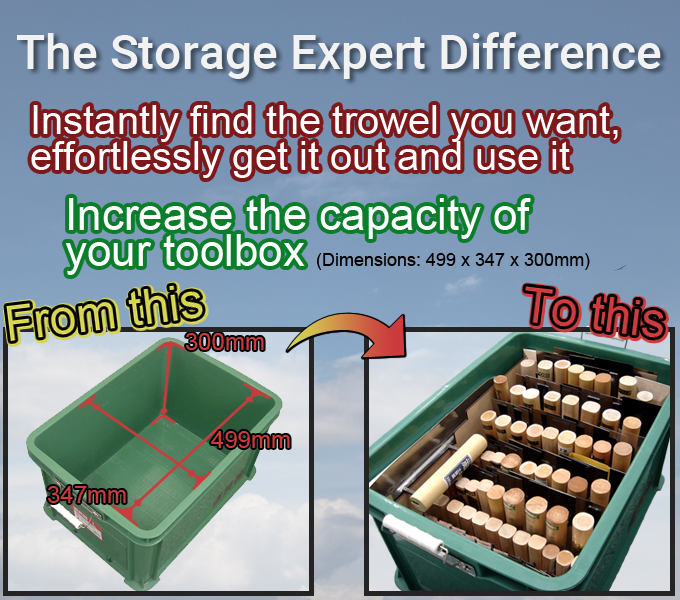 The Storage Expert Difference

Instantly find the trowel you want, effortlessly get it out and use it

Increase the capacity of your toolbox (Dimensions: 499 x 347 x 300mm)

From this

To this

300mm

499mm

347mm